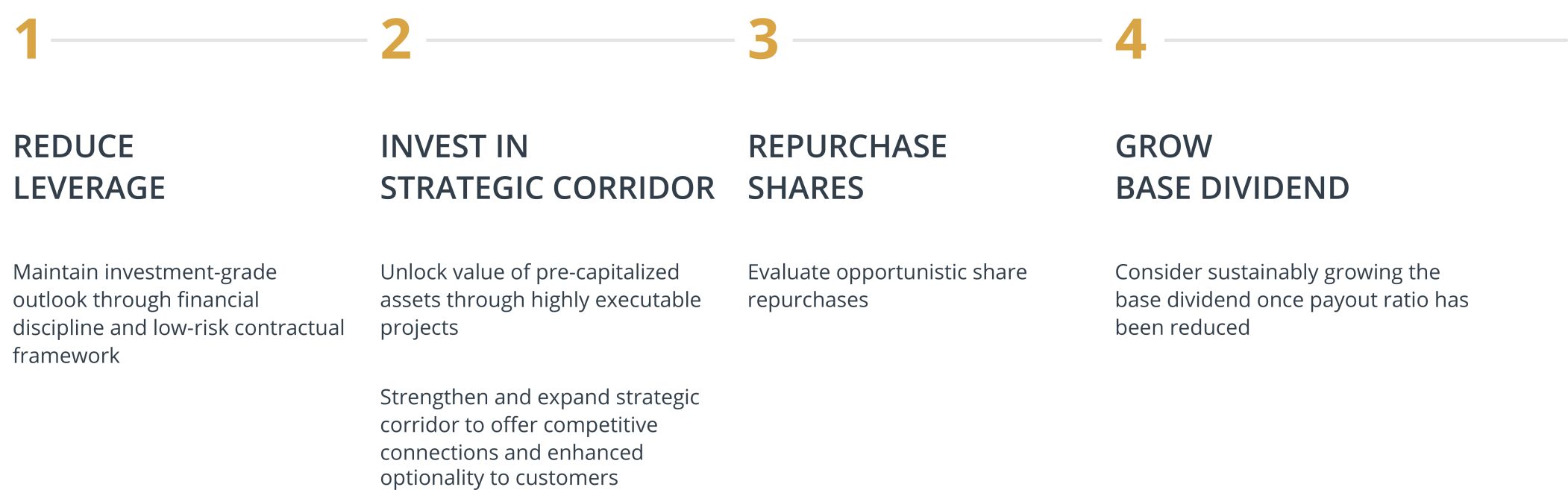 1

REDUCE LEVERAGE

Maintain investment-grade outlook through financial discipline and low-risk contractual framework

2

INVEST IN STRATEGIC CORRIDOR

Unlock value of pre-capitalized assets through highly executable projects

Strengthen and expand strategic corridor to offer competitive connections and enhanced optionality to customers

3

REPURCHASE SHARES

Evaluate opportunistic share repurchases

4

GROW BASE DIVIDEND

Consider sustainably growing the base dividend once payout ratio has been reduced